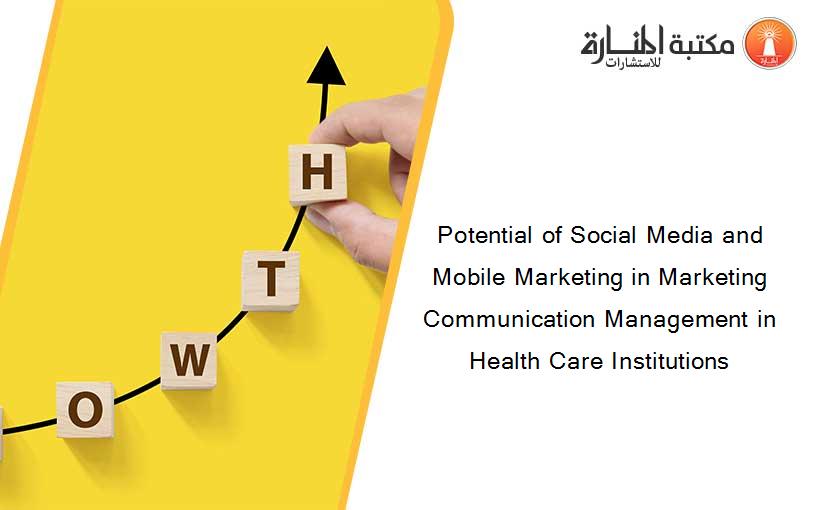 مكتبة المنارة للاستشارات

O W T H

Potential of Social Media and Mobile Marketing in Marketing Communication Management in Health Care Institutions